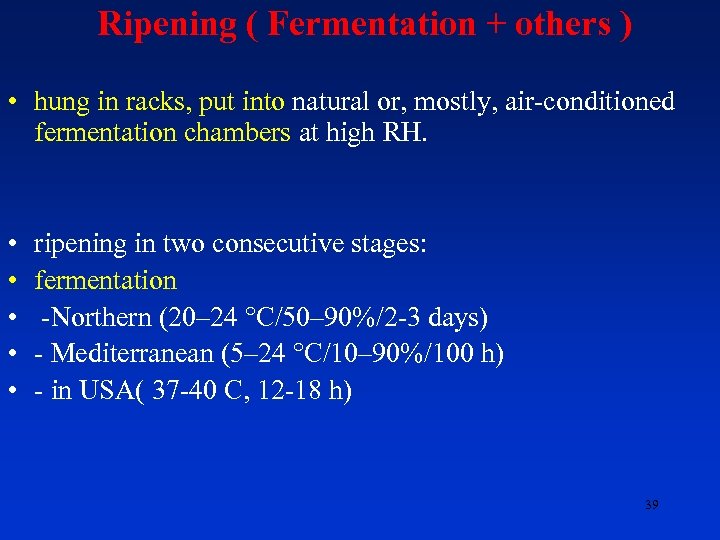 Ripening ( Fermentation + others )

• hung in racks, put into natural or, mostly, air-conditioned fermentation chambers at high RH.

• ripening in two consecutive stages:
• fermentation
• -Northern (20–24 °C/50–90%/2-3 days)
• - Mediterranean (5–24 °C/10–90%/100 h)
• - in USA( 37-40 C, 12-18 h)

39